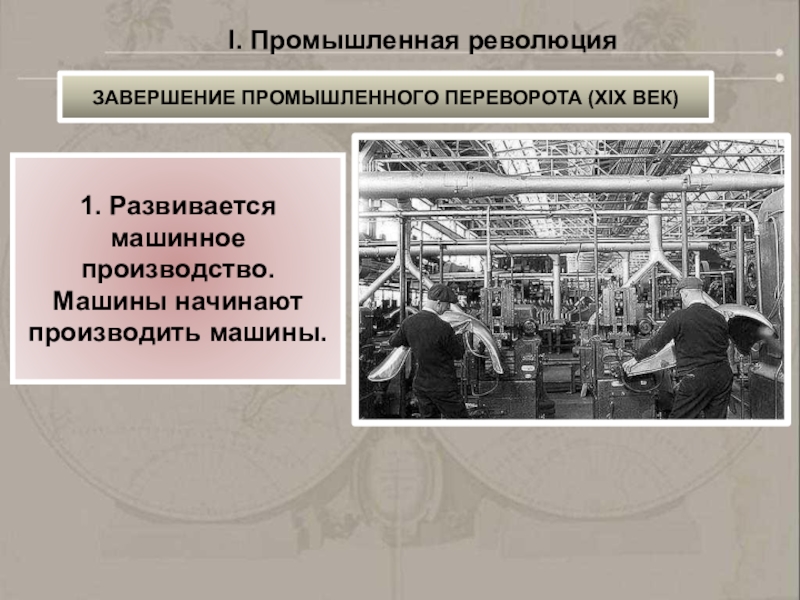 I. Промышленная революция

ЗАВЕРШЕНИЕ ПРОМЫШЛЕННОГО ПЕРЕВОРОТА (XIX ВЕК)

1. Развивается машинное производство. Машины начинают производить машины.